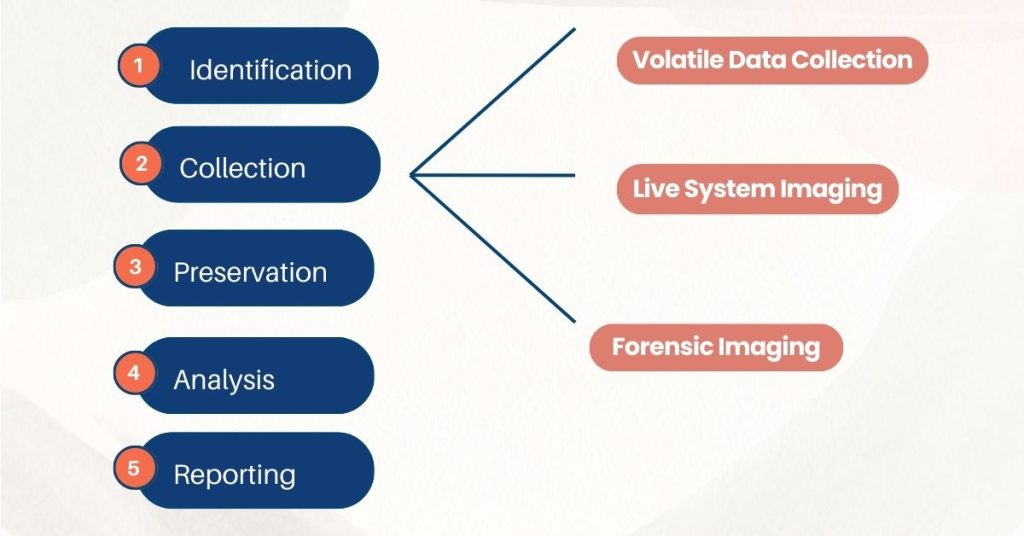 1 Identification

2 Collection

3 Preservation

4 Analysis

5 Reporting

Volatile Data Collection

Live System Imaging

Forensic Imaging